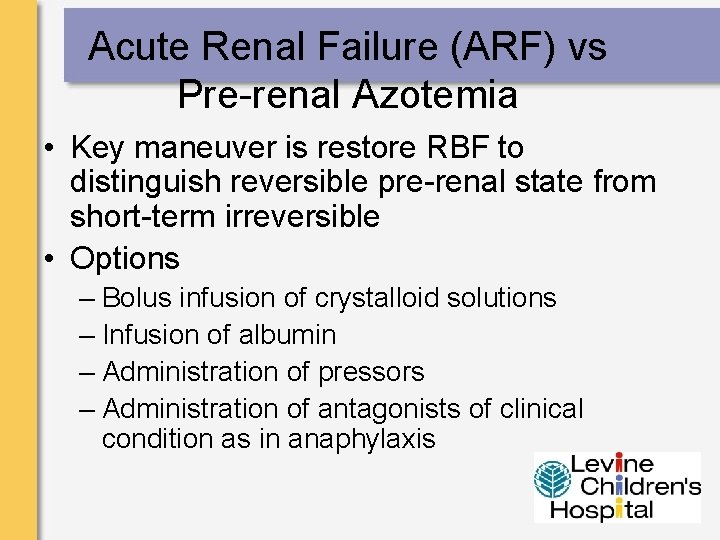 Acute Renal Failure (ARF) vs Pre-renal Azotemia

• Key maneuver is restore RBF to distinguish reversible pre-renal state from short-term irreversible
• Options
– Bolus infusion of crystalloid solutions
– Infusion of albumin
– Administration of pressors
– Administration of antagonists of clinical condition as in anaphylaxis

Levine Children's Hospital